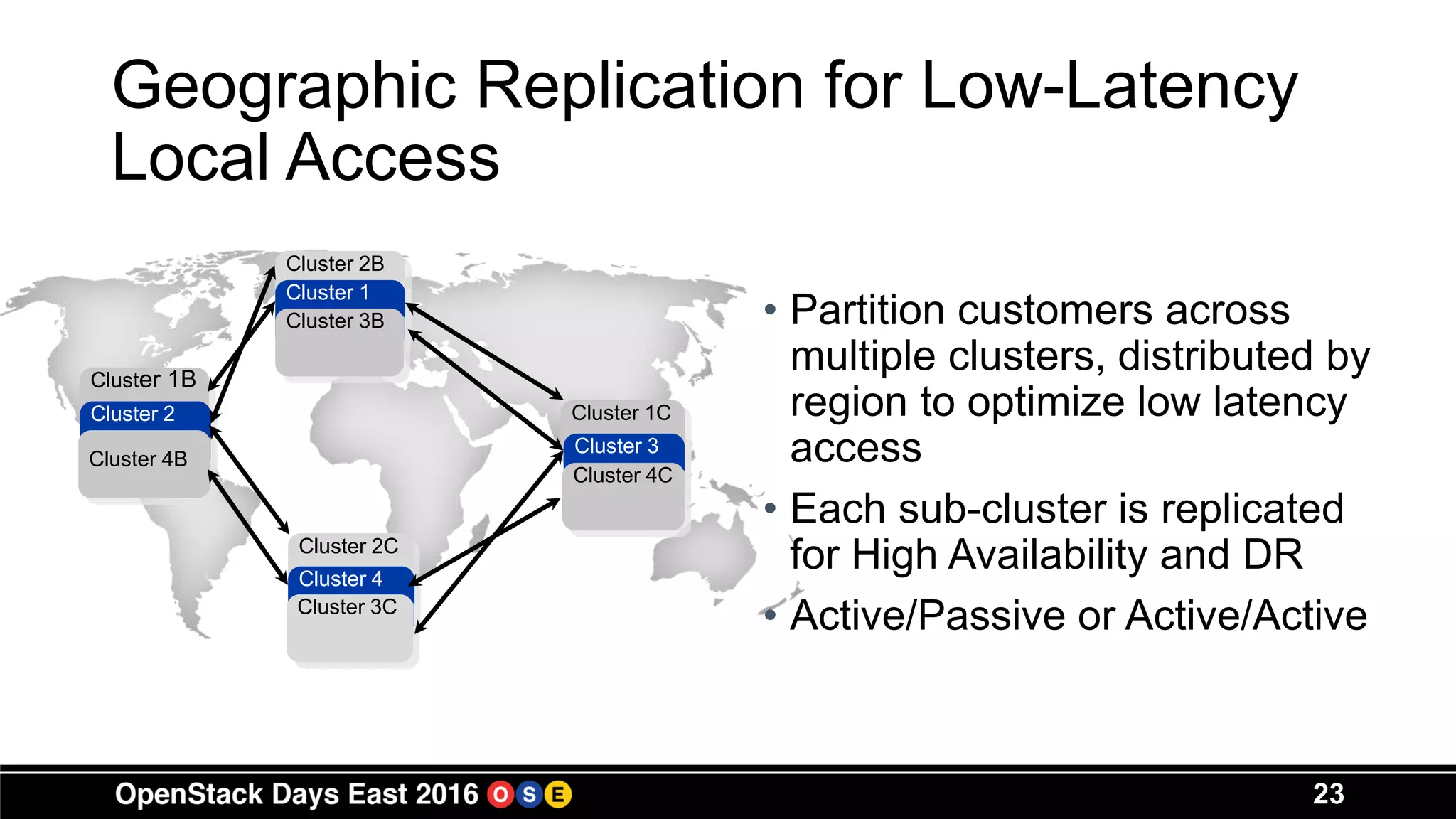 Geographic Replication for Low-Latency Local Access

Cluster 2B
Cluster 1
Cluster 3B

Cluster 1B
Cluster 2
Cluster 4B

Cluster 1C
Cluster 3
Cluster 4C

Cluster 2C
Cluster 4
Cluster 3C

• Partition customers across multiple clusters, distributed by region to optimize low latency access
• Each sub-cluster is replicated for High Availability and DR
• Active/Passive or Active/Active

OpenStack Days East 2016 O S E
23